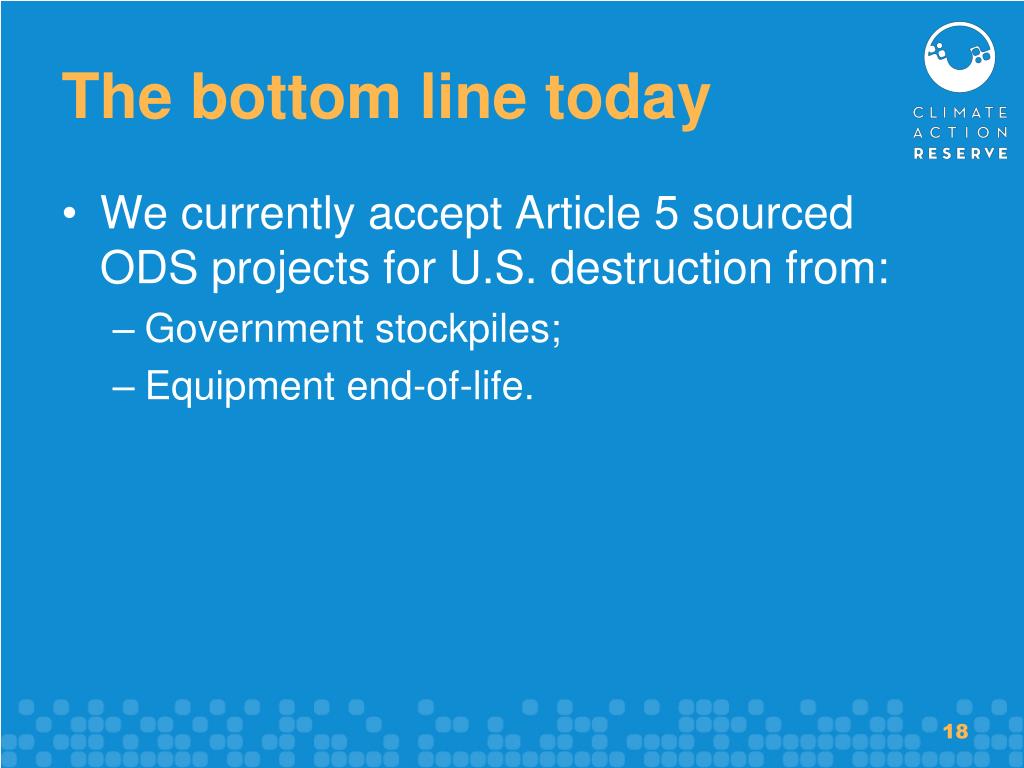 The bottom line today

CLIMATE
ACTION
RESERVE

• We currently accept Article 5 sourced ODS projects for U.S. destruction from:
– Government stockpiles;
– Equipment end-of-life.

18